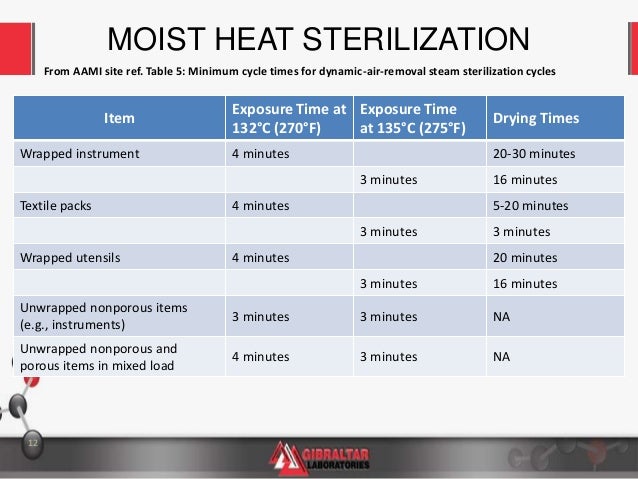 MOIST HEAT STERILIZATION

From AAMI site ref. Table 5: Minimum cycle times for dynamic-air-removal steam sterilization cycles

| Item | Exposure Time at 132°C (270°F) | Exposure Time at 135°C (275°F) | Drying Times |
|---|---|---|---|
| Wrapped instrument | 4 minutes | | 20-30 minutes |
| | | 3 minutes | 16 minutes |
| Textile packs | 4 minutes | | 5-20 minutes |
| | | 3 minutes | 3 minutes |
| Wrapped utensils | 4 minutes | | 20 minutes |
| | | 3 minutes | 16 minutes |
| Unwrapped nonporous items (e.g., instruments) | 3 minutes | 3 minutes | NA |
| Unwrapped nonporous and porous items in mixed load | 4 minutes | 3 minutes | NA |

12

GIBRALTAR LABORATORIES